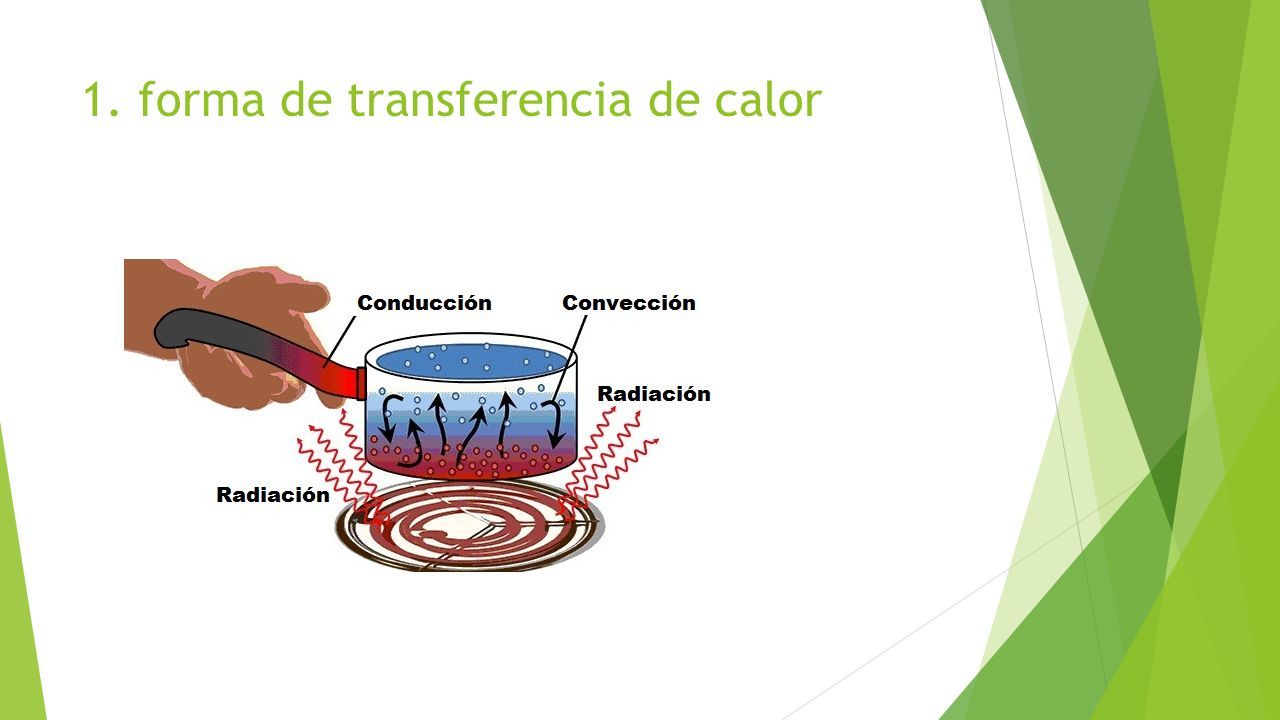 1. forma de transferencia de calor

Conducción

Convección

Radiación

Radiación